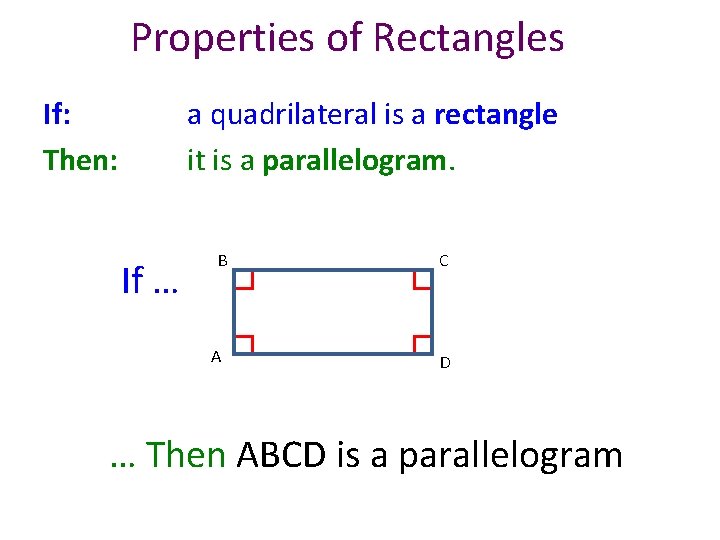 Properties of Rectangles

If: a quadrilateral is a rectangle
Then: it is a parallelogram.

If ...

B C
A D

... Then ABCD is a parallelogram